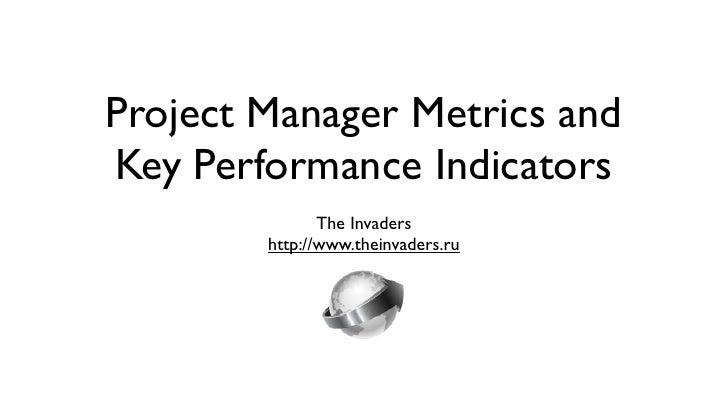 Project Manager Metrics and Key Performance Indicators

The Invaders
http://www.theinvaders.ru